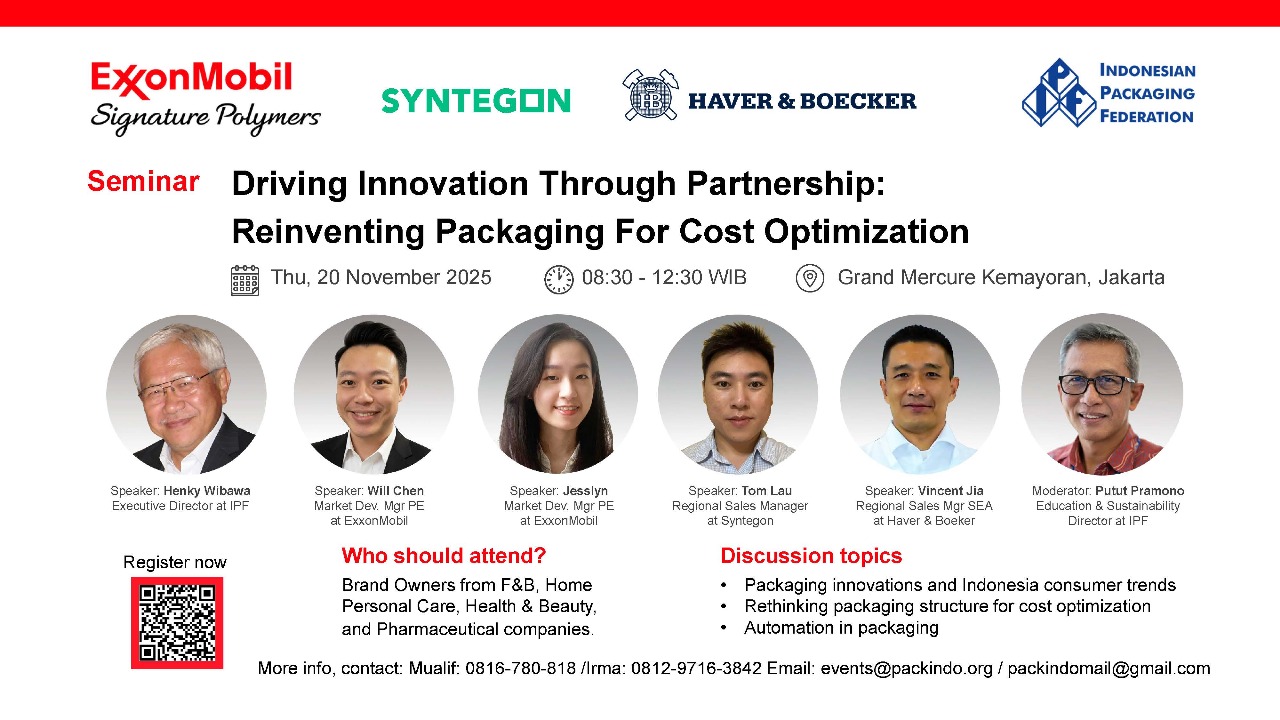 ExxonMobil
Signature Polymers

SYNTEGON

HAVER & BOECKER

IPF
INDONESIAN PACKAGING FEDERATION

Seminar

Driving Innovation Through Partnership: Reinventing Packaging For Cost Optimization

Thu, 20 November 2025
08:30 - 12:30 WIB
Grand Mercure Kemayoran, Jakarta

Speaker: Henky Wibawa
Executive Director at IPF

Speaker: Will Chen
Market Dev. Mgr PE at ExxonMobil

Speaker: Jesslyn
Market Dev. Mgr PE at ExxonMobil

Speaker: Tom Lau
Regional Sales Manager at Syntegon

Speaker: Vincent Jia
Regional Sales Mgr SEA at Haver & Boeker

Moderator: Putut Pramono
Education & Sustainability Director at IPF

Register now

Who should attend?
Brand Owners from F&B, Home Personal Care, Health & Beauty, and Pharmaceutical companies.

Discussion topics
• Packaging innovations and Indonesia consumer trends
• Rethinking packaging structure for cost optimization
• Automation in packaging

More info, contact: Mualif: 0816-780-818 /Irma: 0812-9716-3842 Email: events@packindo.org / packindomail@gmail.com